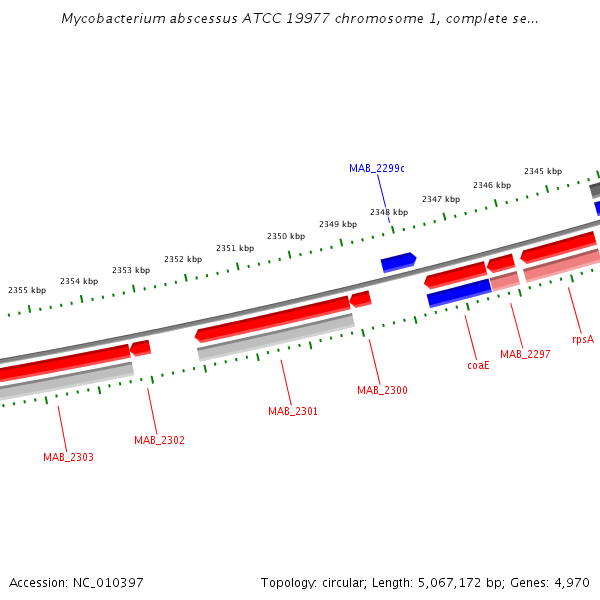 Mycobacterium abscessus ATCC 19977 chromosome 1, complete se...

MAB_2299c

2345 kbp
2346 kbp
2347 kbp
2348 kbp
2349 kbp
2350 kbp
2351 kbp
2352 kbp
2353 kbp
2354 kbp
2355 kbp

rpsA
MAB_2297
coaE
MAB_2300
MAB_2301
MAB_2302
MAB_2303

Accession: NC_010397

Topology: circular; Length: 5,067,172 bp; Genes: 4,970